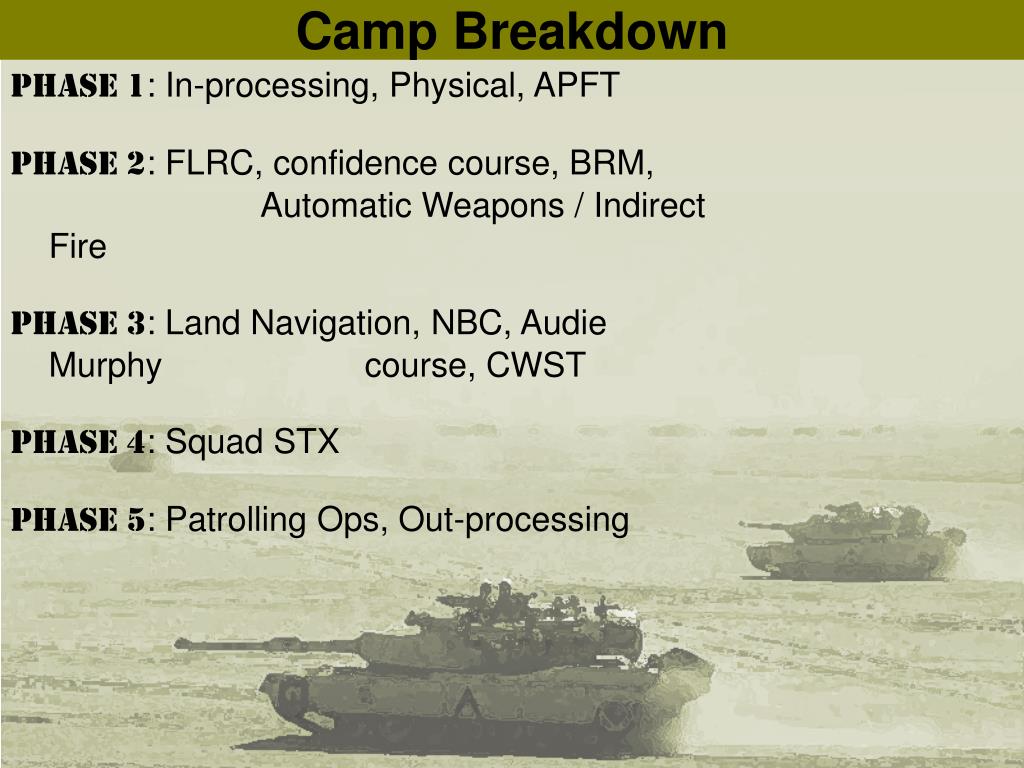 Camp Breakdown

PHASE 1: In-processing, Physical, APFT

PHASE 2: FLRC, confidence course, BRM, Automatic Weapons / Indirect Fire

PHASE 3: Land Navigation, NBC, Audie Murphy course, CWST

PHASE 4: Squad STX

PHASE 5: Patrolling Ops, Out-processing